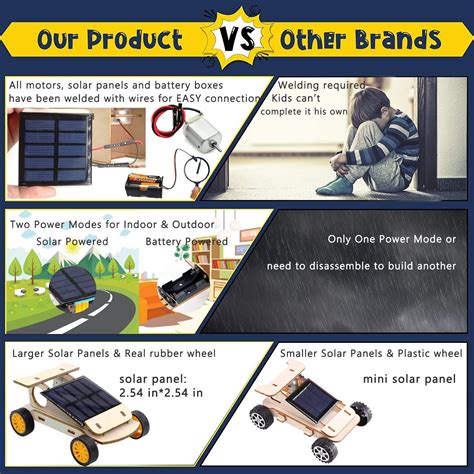 Our Product VS Other Brands

All motors, solar panels and battery boxes have been welded with wires for EASY connection

Welding required Kids can't complete it his own

Two Power Modes for Indoor & Outdoor

Solar Powered

Battery Powered

Only One Power Mode or

need to disassemble to build another

Larger Solar Panels & Real rubber wheel

solar panel: 2.54 in*2.54 in

Smaller Solar Panels & Plastic wheel

mini solar panel